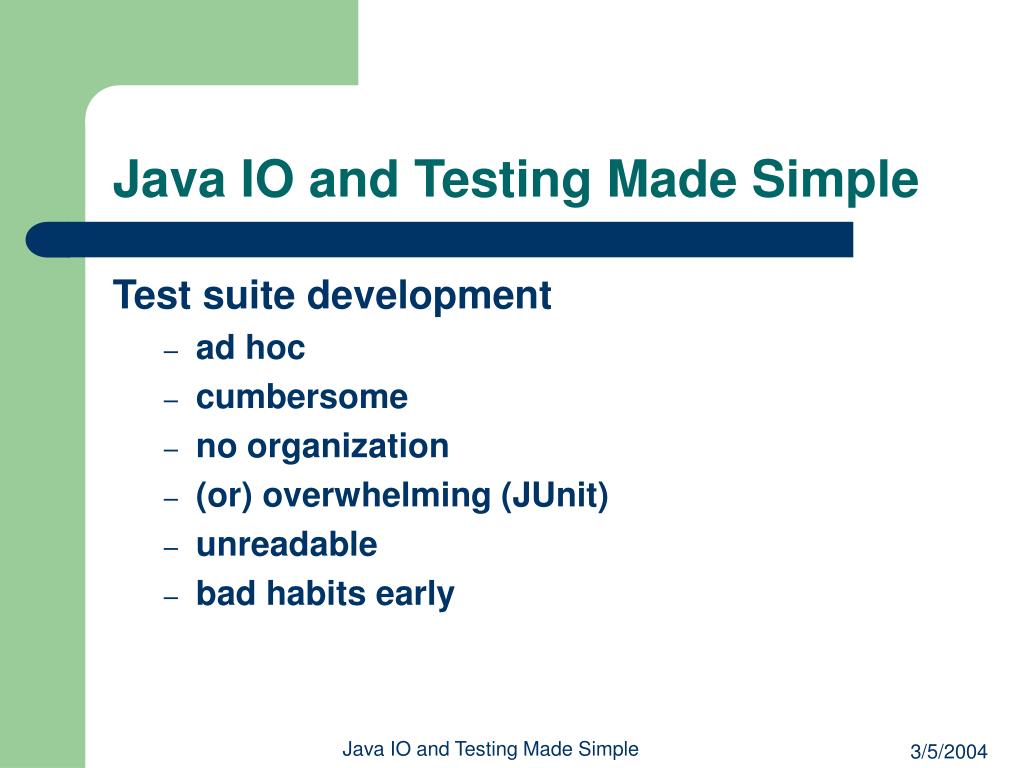 Java IO and Testing Made Simple

Test suite development
– ad hoc
– cumbersome
– no organization
– (or) overwhelming (JUnit)
– unreadable
– bad habits early

Java IO and Testing Made Simple

3/5/2004